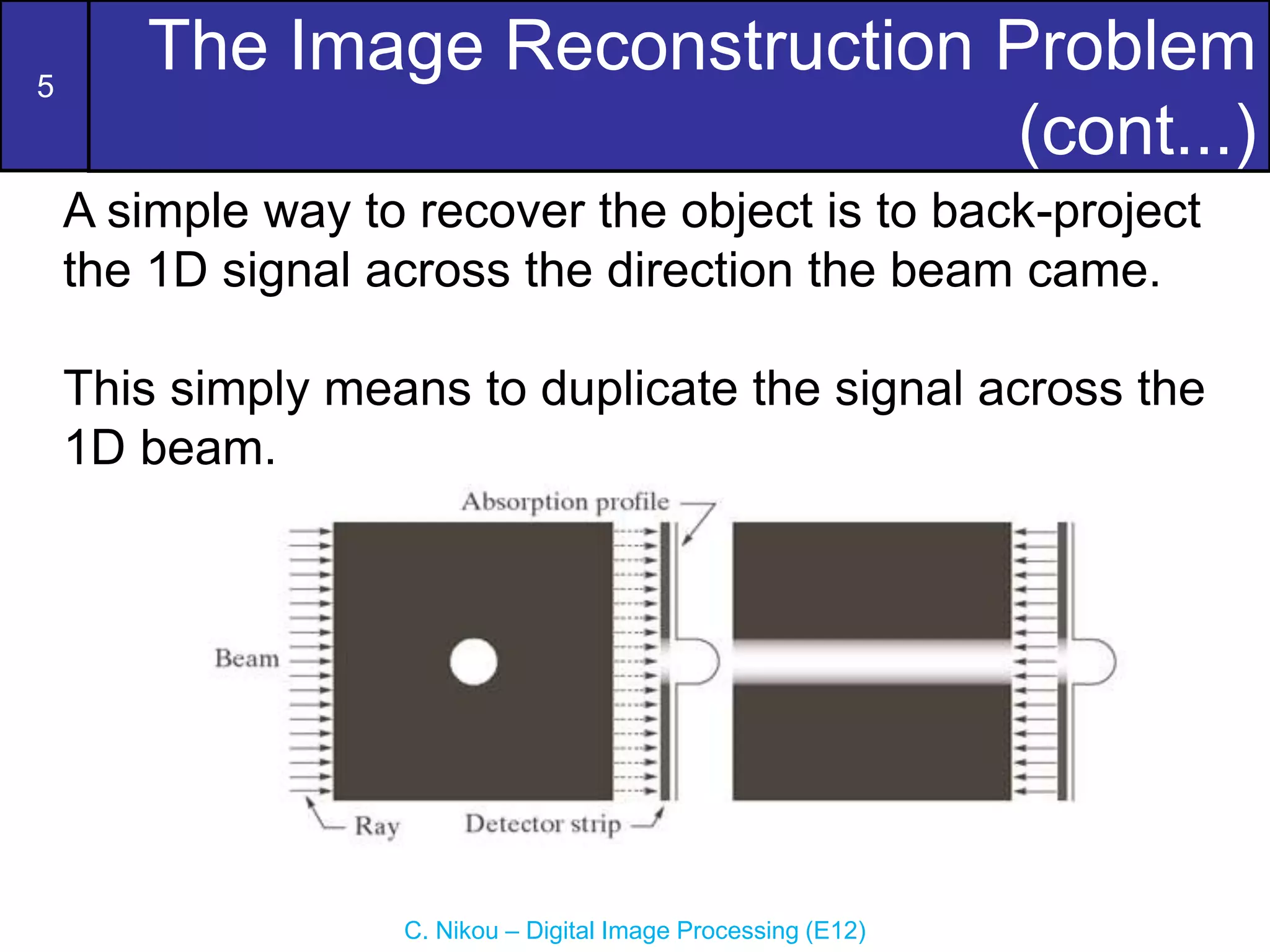 5

The Image Reconstruction Problem (cont...)

A simple way to recover the object is to back-project the 1D signal across the direction the beam came.

This simply means to duplicate the signal across the 1D beam.

Absorption profile

Beam

Ray

Detector strip

C. Nikou – Digital Image Processing (E12)